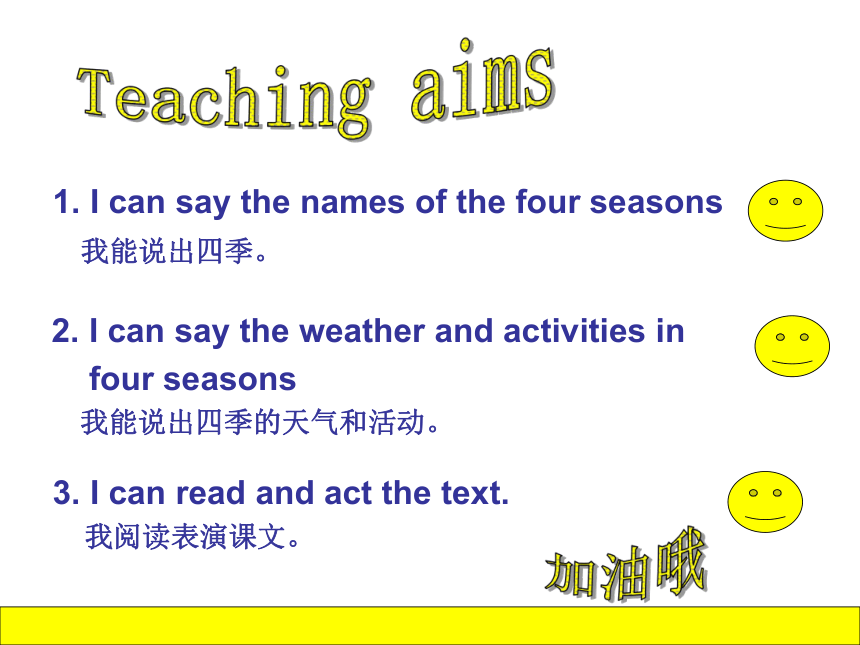 Teaching aims

1. I can say the names of the four seasons
我能说出四季。

2. I can say the weather and activities in four seasons
我能说出四季的天气和活动。

3. I can read and act the text.
我阅读表演课文。

加油哦